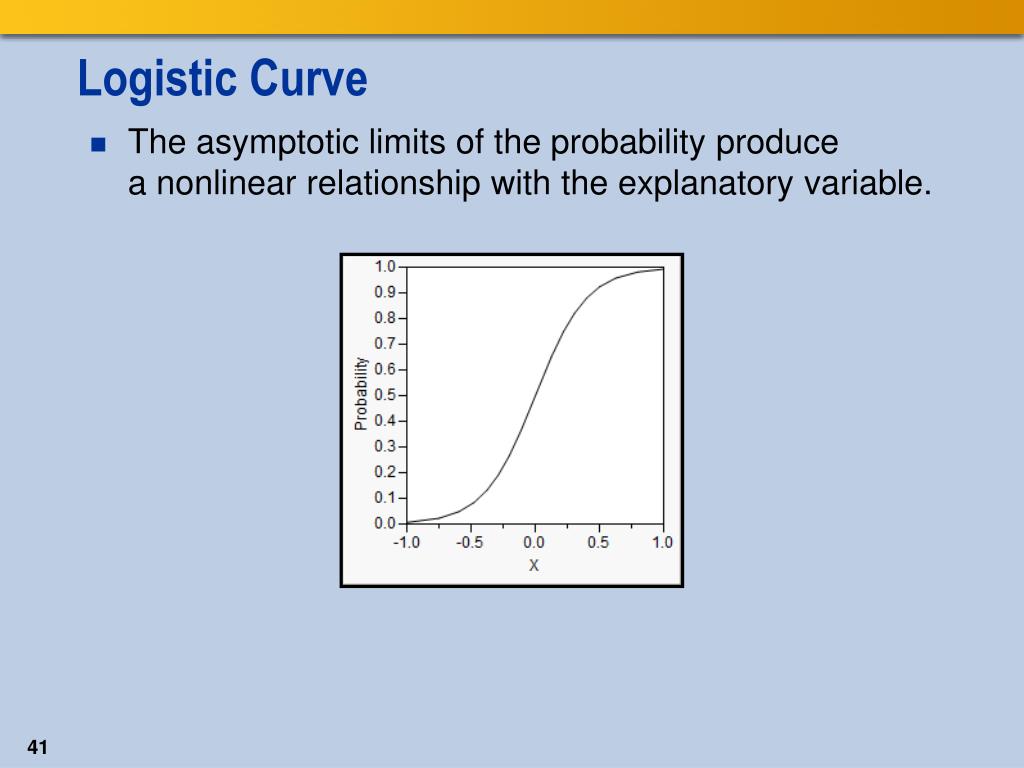 Logistic Curve

The asymptotic limits of the probability produce a nonlinear relationship with the explanatory variable.

1.0
0.9
0.8
0.7
0.6
0.5
0.4
0.3
0.2
0.1
0.0
Probability
-1.0 -0.5 0.0 0.5 1.0
X

41